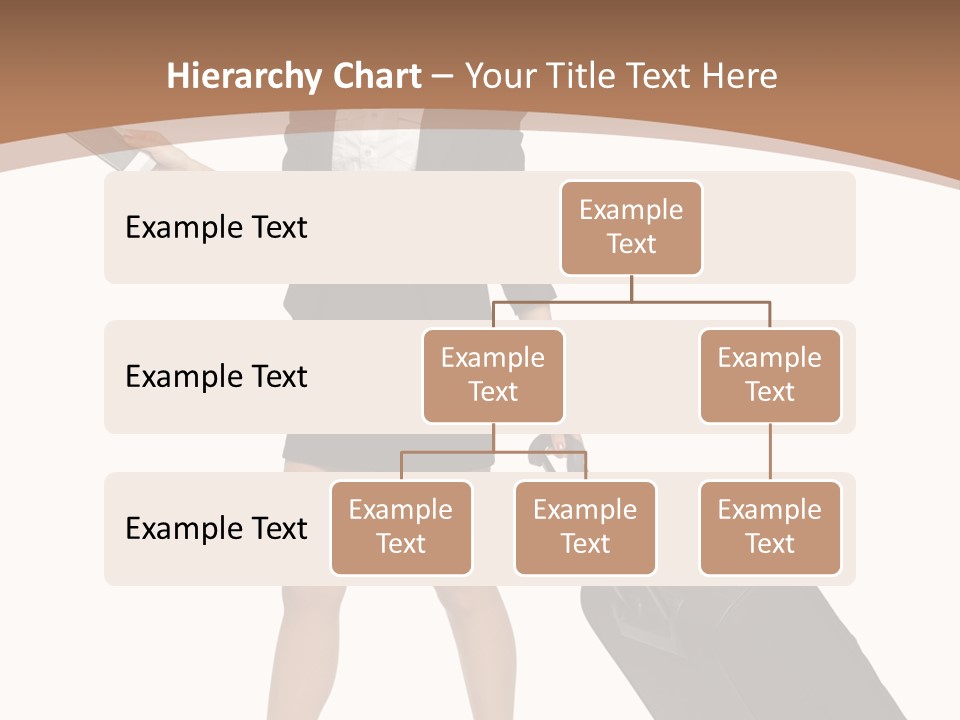 Hierarchy Chart – Your Title Text Here

Example Text

Example Text

Example Text

Example Text

Example Text

Example Text

Example Text

Example Text

Example Text